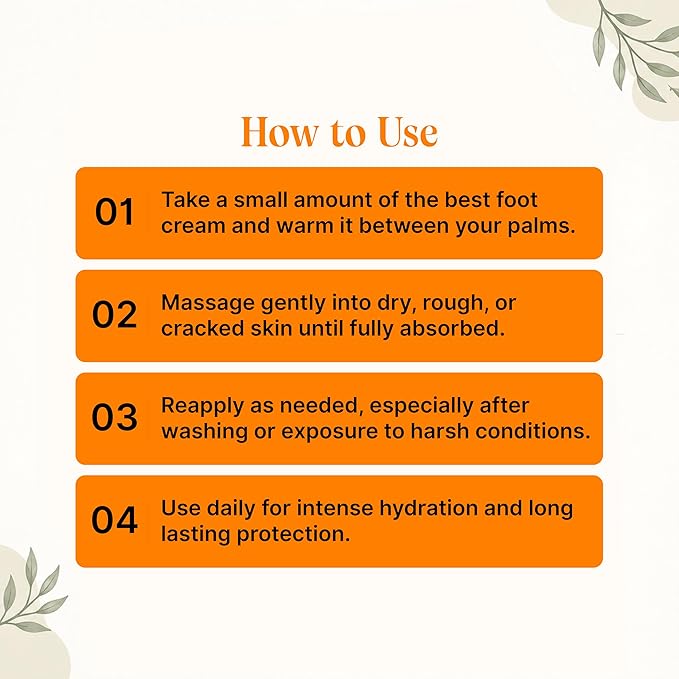 How to Use

01 Take a small amount of the best foot cream and warm it between your palms.

02 Massage gently into dry, rough, or cracked skin until fully absorbed.

03 Reapply as needed, especially after washing or exposure to harsh conditions.

04 Use daily for intense hydration and long lasting protection.